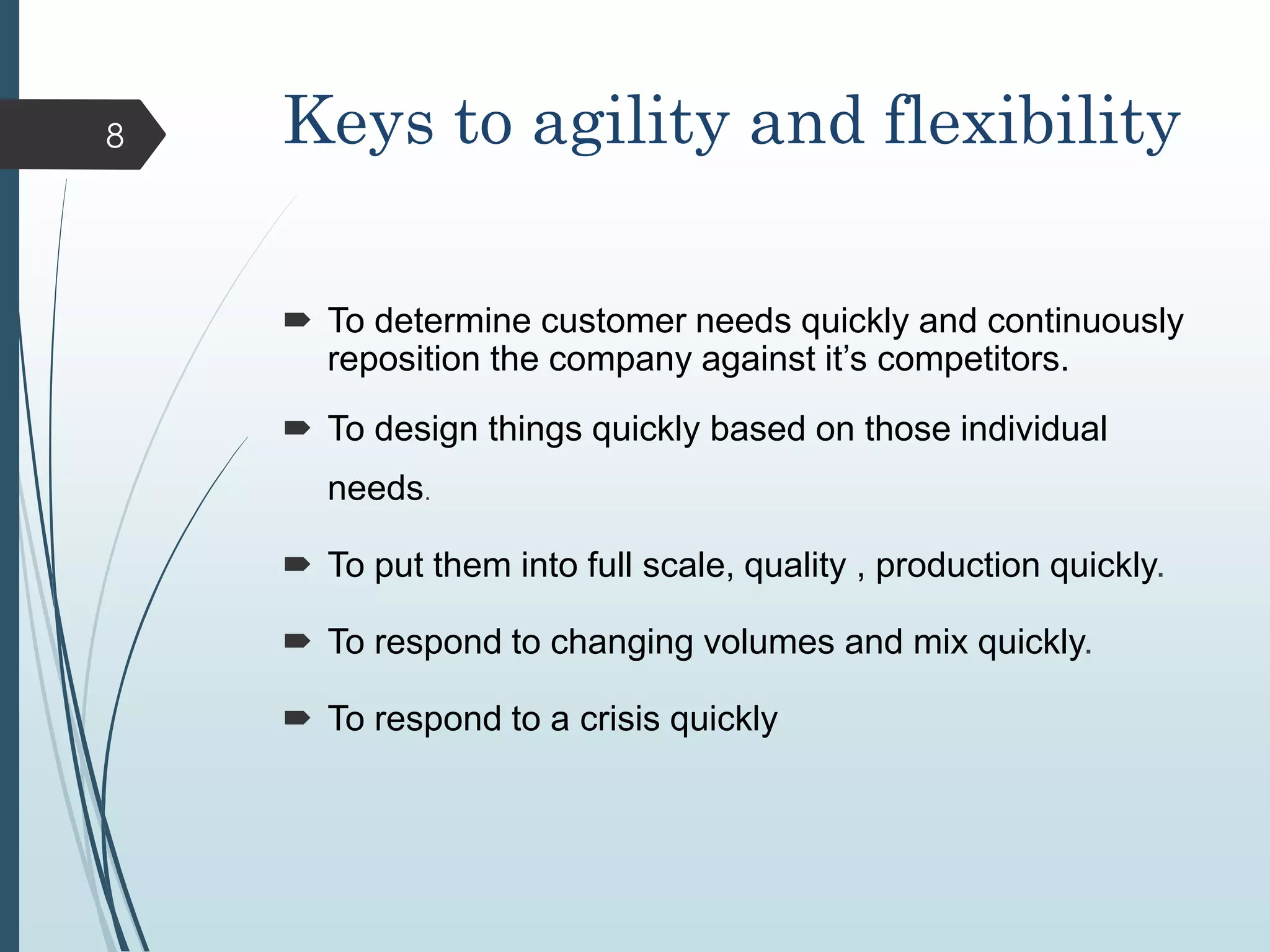 8

Keys to agility and flexibility

➨ To determine customer needs quickly and continuously reposition the company against it’s competitors.

➨ To design things quickly based on those individual needs.

➨ To put them into full scale, quality , production quickly.

➨ To respond to changing volumes and mix quickly.

➨ To respond to a crisis quickly